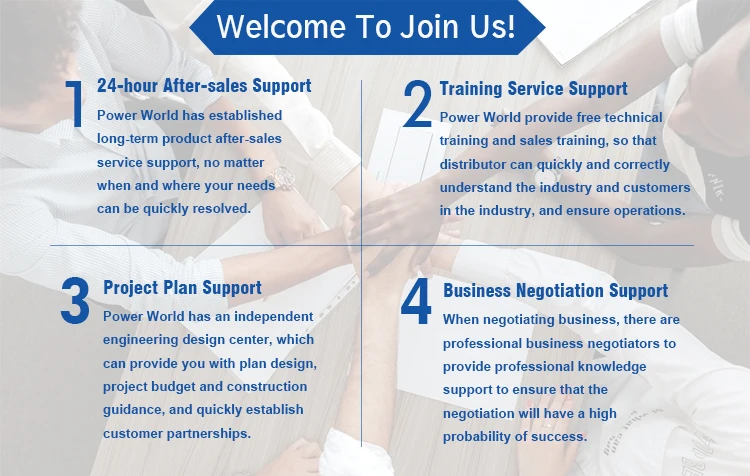 Welcome To Join Us!

1
24-hour After-sales Support
Power World has established long-term product after-sales service support, no matter when and where your needs can be quickly resolved.

2
Training Service Support
Power World provide free technical training and sales training, so that distributor can quickly and correctly understand the industry and customers in the industry, and ensure operations.

3
Project Plan Support
Power World has an independent engineering design center, which can provide you with plan design, project budget and construction guidance, and quickly establish customer partnerships.

4
Business Negotiation Support
When negotiating business, there are professional business negotiators to provide professional knowledge support to ensure that the negotiation will have a high probability of success.